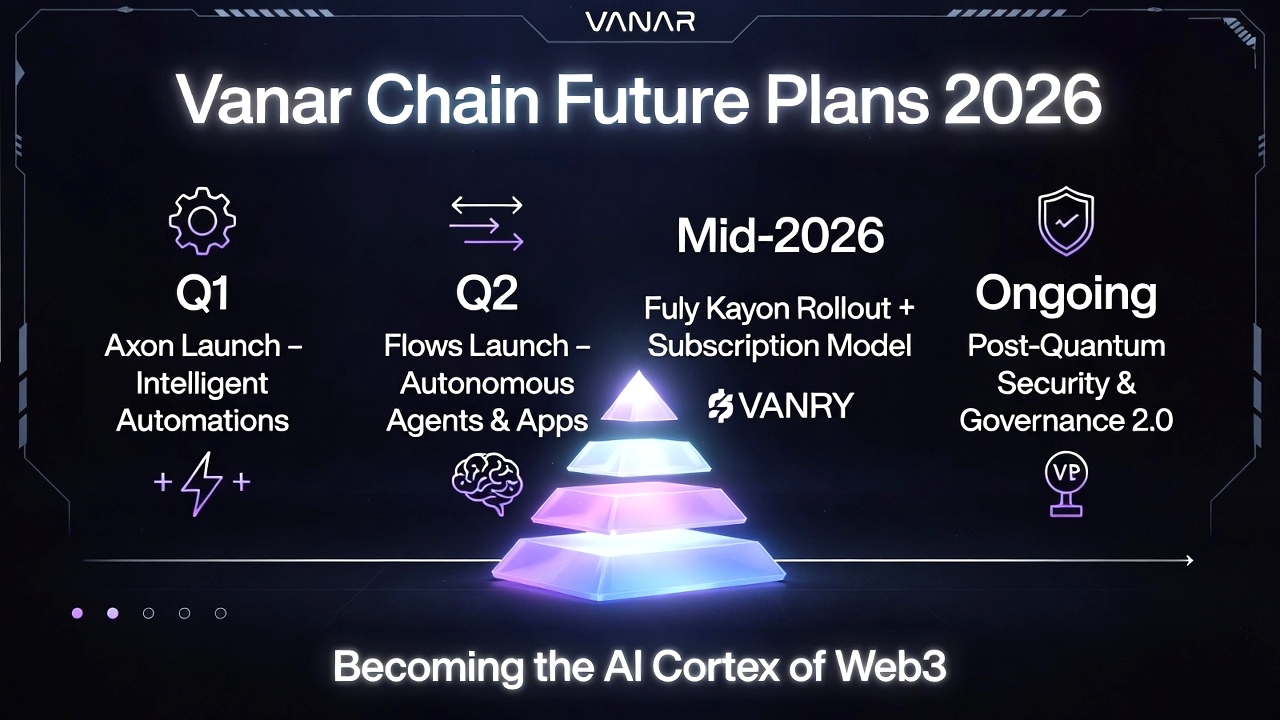 VANAR

Vanar Chain Future Plans 2026

Q1
Axon Launch – Intelligent Automations

Q2
Flows Launch – Autonomous Agents & Apps

Mid-2026
Fuly Kayon Rollout + Subscription Model

VANRY

Ongoing
Post-Quantum Security & Governance 2.0

VP

Becoming the AI Cortex of Web3